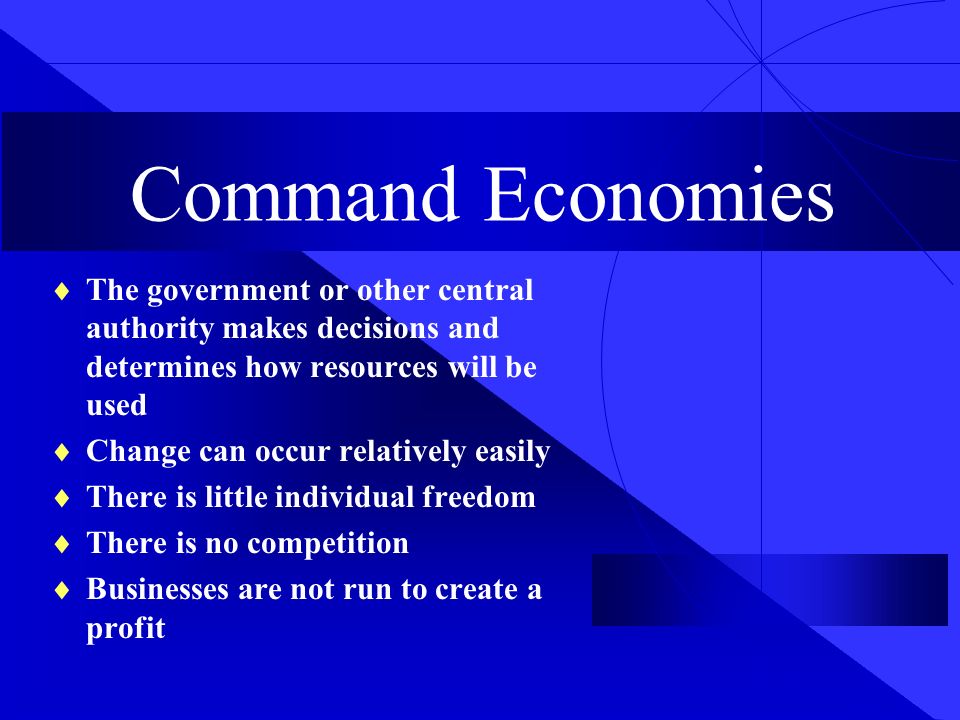 Command Economies

♦ The government or other central authority makes decisions and determines how resources will be used
♦ Change can occur relatively easily
♦ There is little individual freedom
♦ There is no competition
♦ Businesses are not run to create a profit